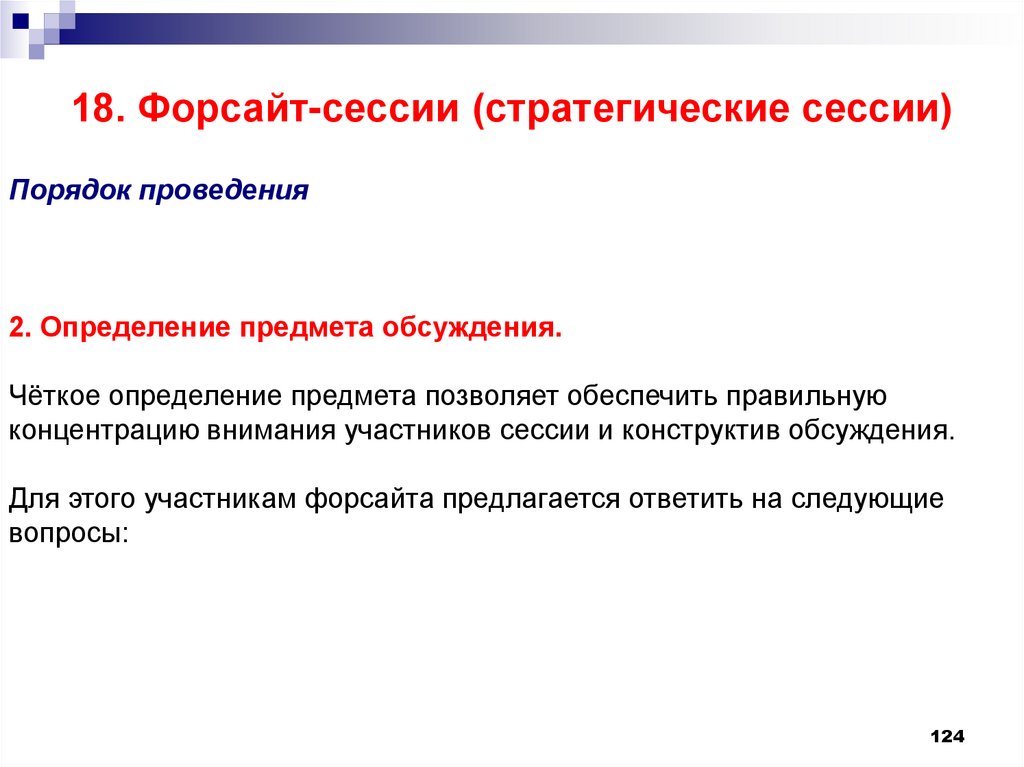 18. Форсайт-сессии (стратегические сессии)

Порядок проведения

2. Определение предмета обсуждения.

Чёткое определение предмета позволяет обеспечить правильную концентрацию внимания участников сессии и конструктив обсуждения.

Для этого участникам форсайта предлагается ответить на следующие вопросы:

124